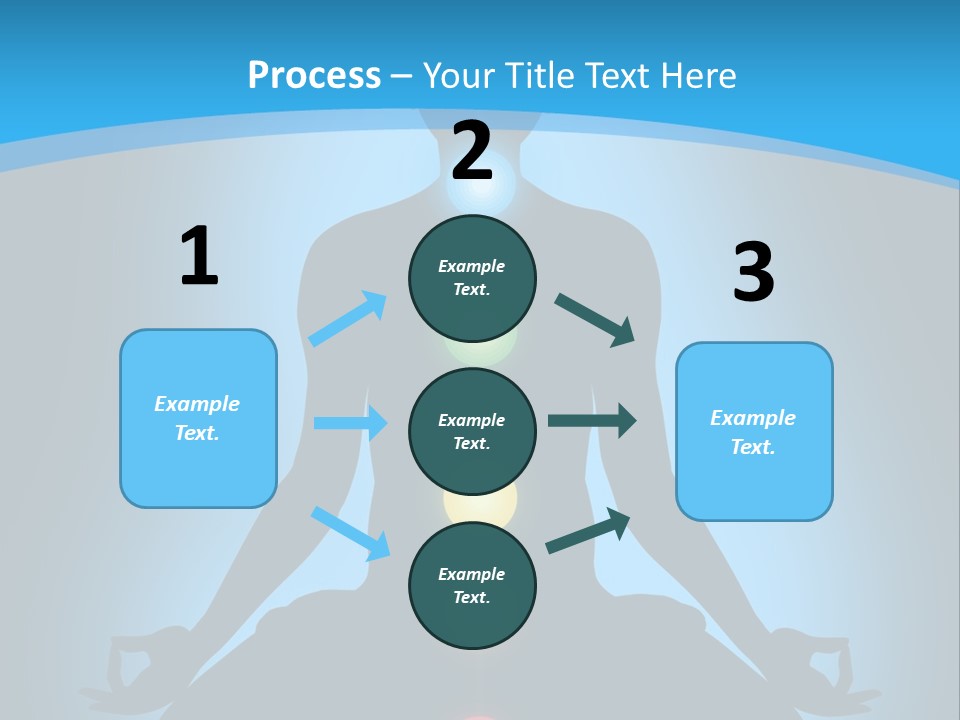 Process – Your Title Text Here

1

Example Text.

2

Example Text.

Example Text.

Example Text.

3

Example Text.